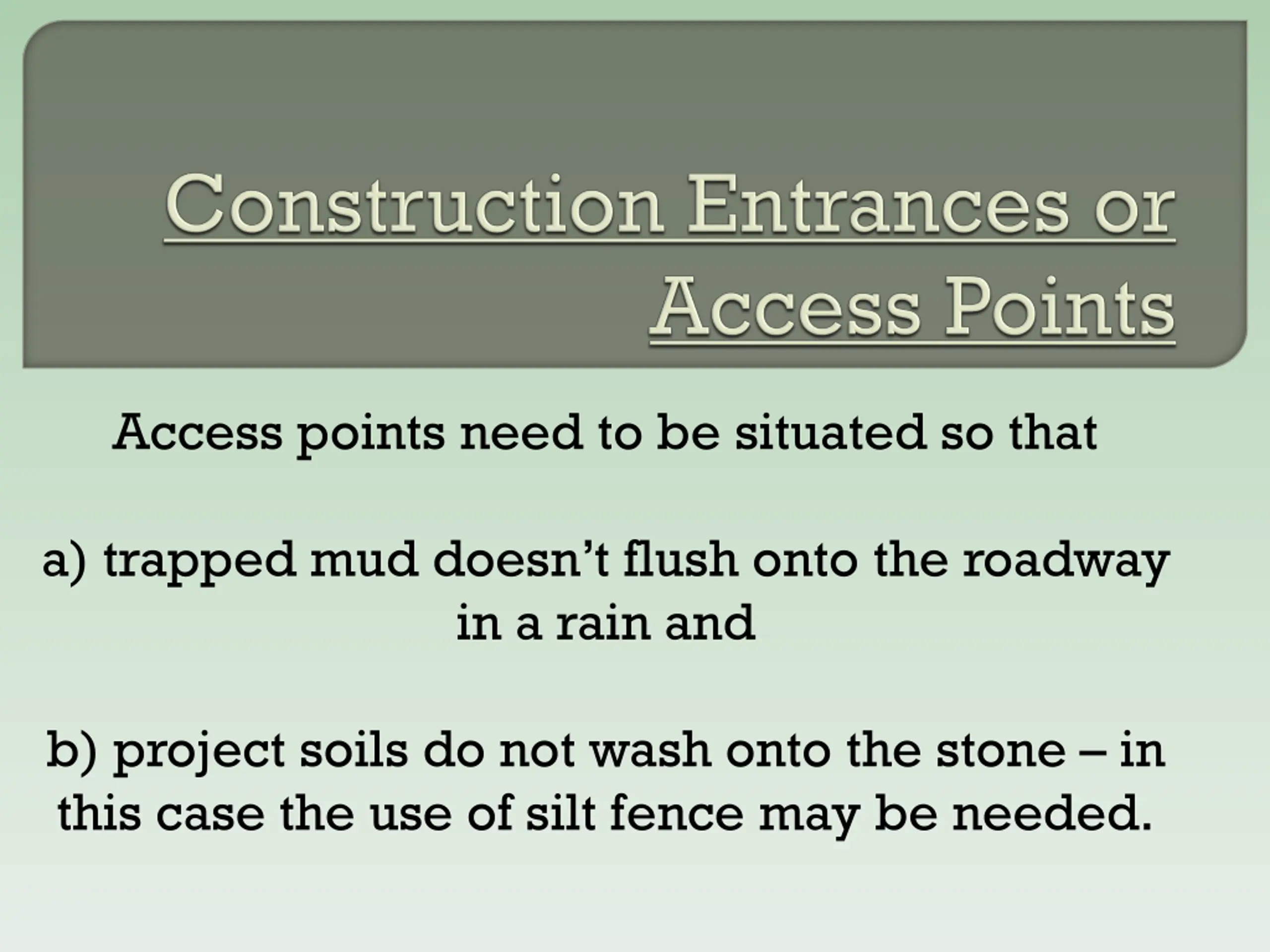 Construction Entrances or Access Points

Access points need to be situated so that

a) trapped mud doesn’t flush onto the roadway in a rain and

b) project soils do not wash onto the stone – in this case the use of silt fence may be needed.